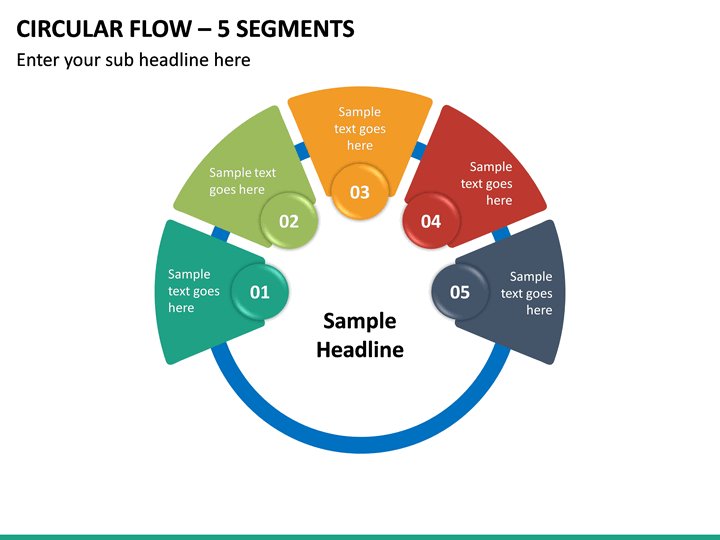 CIRCULAR FLOW – 5 SEGMENTS
Enter your sub headline here

Sample text goes here
01

Sample text goes here
02

Sample text goes here
03

Sample text goes here
04

Sample text goes here
05

Sample Headline